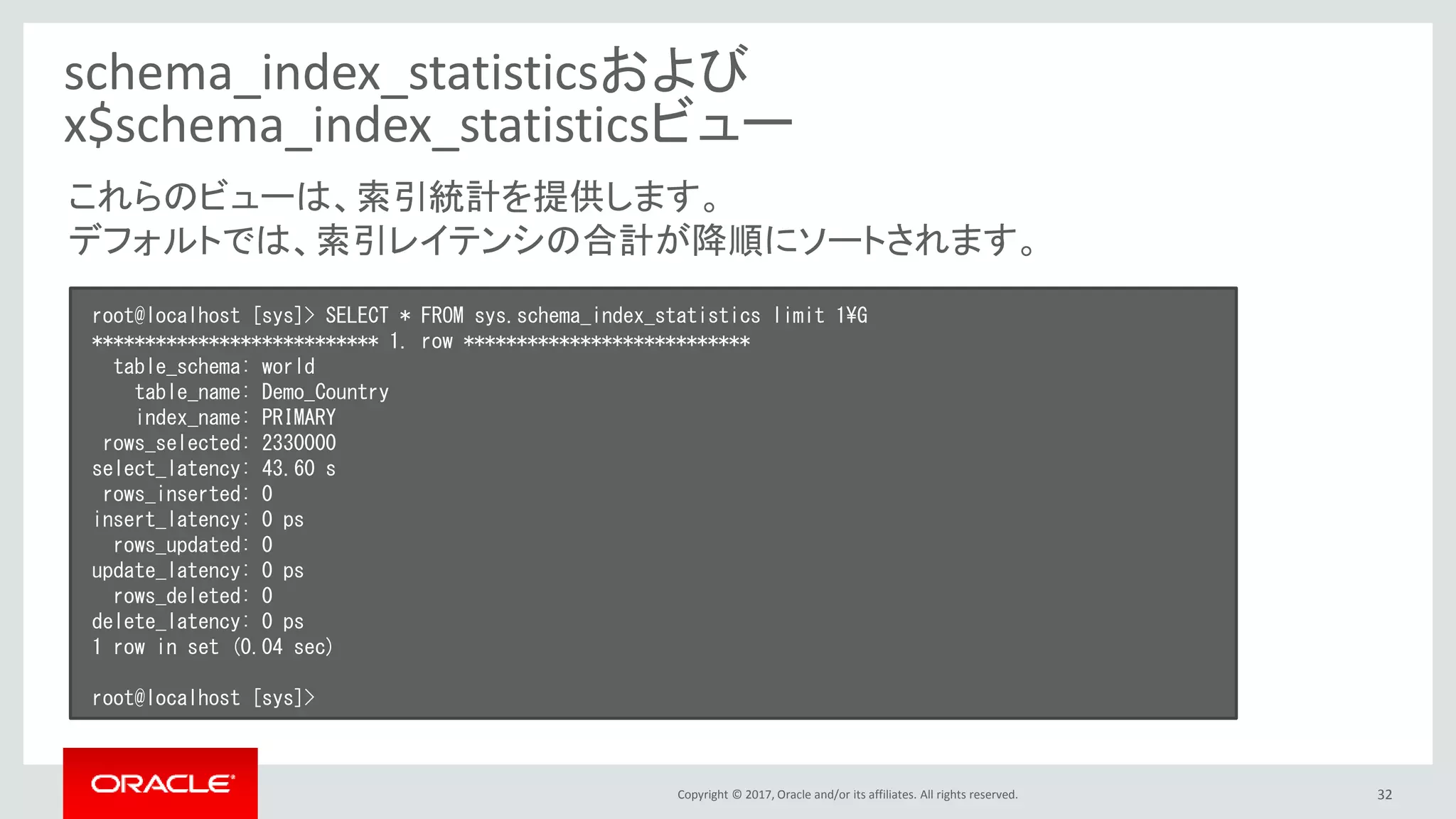 schema_index_statisticsおよび
x$schema_index_statisticsビュー

これらのビューは、索引統計を提供します。
デフォルトでは、索引レイテンシの合計が降順にソートされます。

root@localhost [sys]> SELECT * FROM sys.schema_index_statistics limit 1¥G
*************************** 1. row ***************************
  table_schema: world
    table_name: Demo_Country
    index_name: PRIMARY
 rows_selected: 2330000
select_latency: 43.60 s
 rows_inserted: 0
insert_latency: 0 ps
  rows_updated: 0
update_latency: 0 ps
  rows_deleted: 0
delete_latency: 0 ps
1 row in set (0.04 sec)

root@localhost [sys]>

ORACLE

Copyright © 2017, Oracle and/or its affiliates. All rights reserved.

32